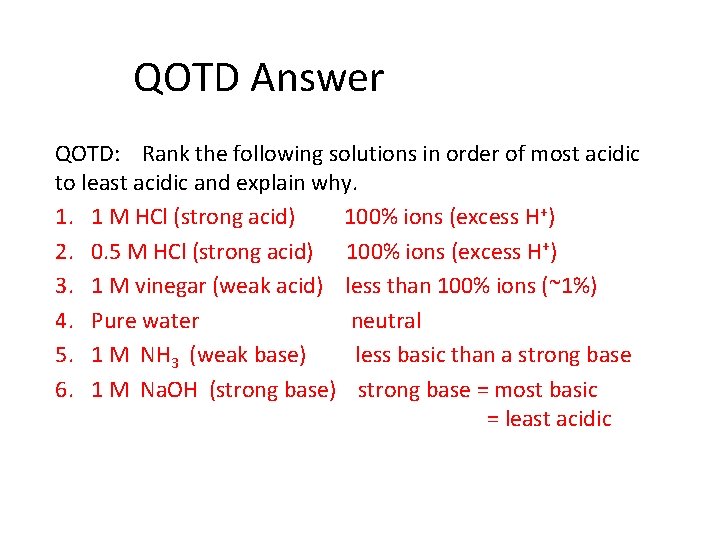 QOTD Answer

QOTD: Rank the following solutions in order of most acidic to least acidic and explain why.

1. 1 M HCl (strong acid) 100% ions (excess $H^+$)
2. 0.5 M HCl (strong acid) 100% ions (excess $H^+$)
3. 1 M vinegar (weak acid) less than 100% ions (~1%)
4. Pure water neutral
5. 1 M $NH_3$ (weak base) less basic than a strong base
6. 1 M NaOH (strong base) strong base = most basic = least acidic